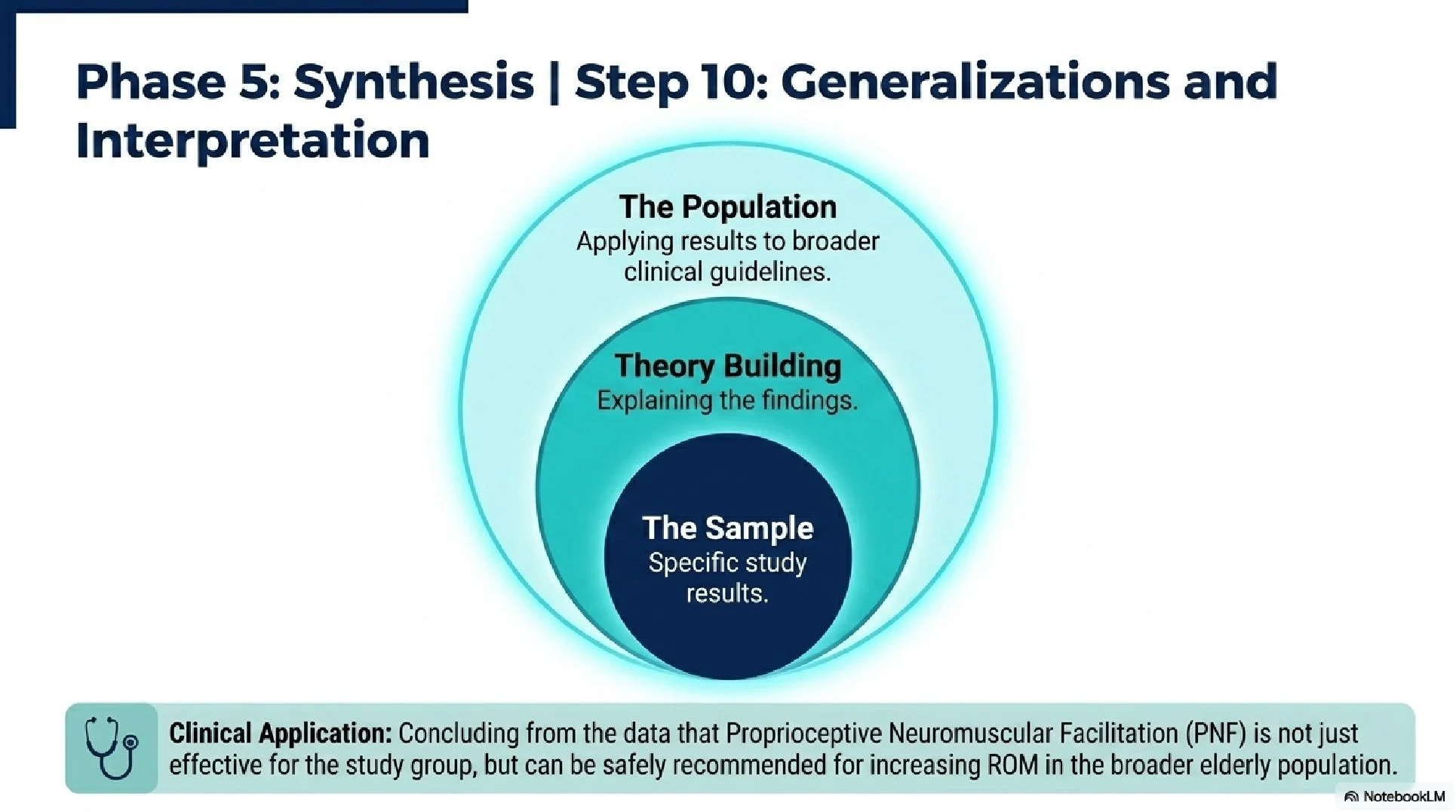 Phase 5: Synthesis | Step 10: Generalizations and Interpretation

The Population
Applying results to broader clinical guidelines.

Theory Building
Explaining the findings.

The Sample
Specific study results.

Clinical Application: Concluding from the data that Proprioceptive Neuromuscular Facilitation (PNF) is not just effective for the study group, but can be safely recommended for increasing ROM in the broader elderly population.

NotebookLM